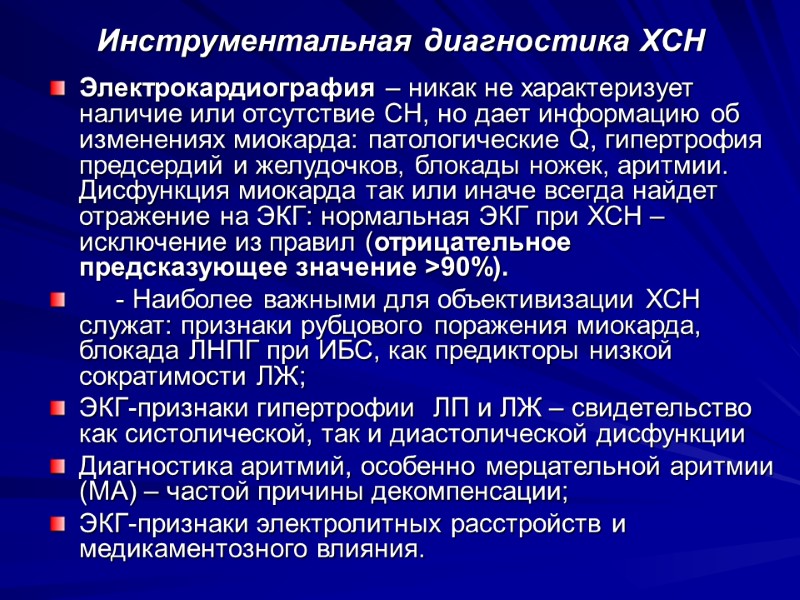 Инструментальная диагностика ХСН

Электрокардиография – никак не характеризует наличие или отсутствие СН, но дает информацию об изменениях миокарда: патологические Q, гипертрофия предсердий и желудочков, блокады ножек, аритмии. Дисфункция миокарда так или иначе всегда найдет отражение на ЭКГ: нормальная ЭКГ при ХСН – исключение из правил (отрицательное предсказующее значение >90%).

- Наиболее важными для объективизации ХСН служат: признаки рубцового поражения миокарда, блокада ЛНПГ при ИБС, как предикторы низкой сократимости ЛЖ;

ЭКГ-признаки гипертрофии ЛП и ЛЖ – свидетельство как систолической, так и диастолической дисфункции

Диагностика аритмий, особенно мерцательной аритмии (МА) – частой причины декомпенсации;

ЭКГ-признаки электролитных расстройств и медикаментозного влияния.